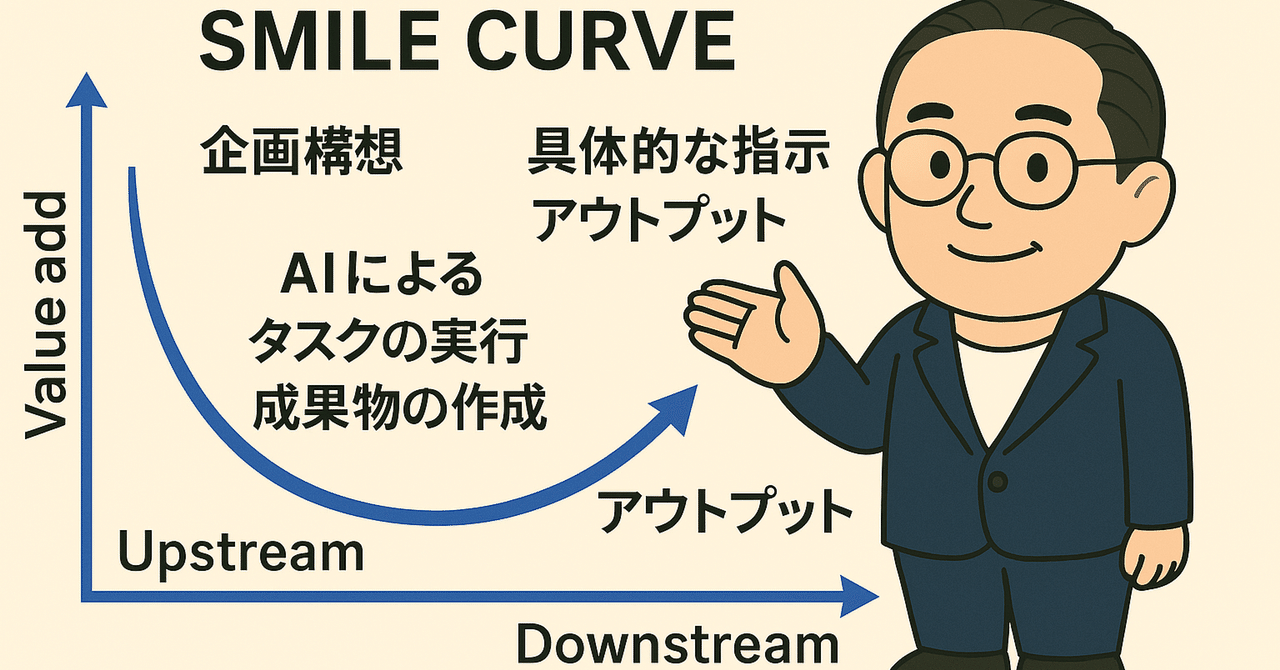 SMILE CURVE

Value add

企画構想

具体的な指示
アウトプット

AIによる
タスクの実行
成果物の作成

アウトプット

Upstream

Downstream